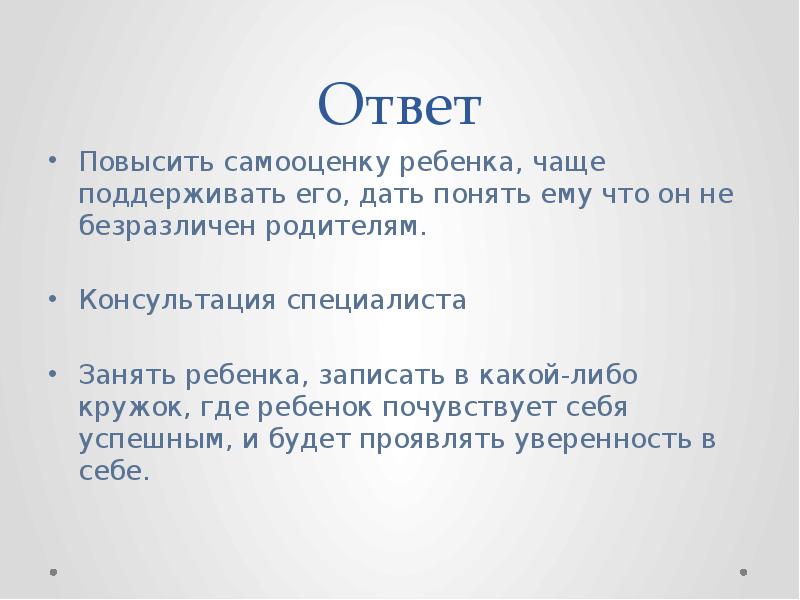 Ответ

• Повысить самооценку ребенка, чаще поддерживать его, дать понять ему что он не безразличен родителям.

• Консультация специалиста

• Занять ребенка, записать в какой-либо кружок, где ребенок почувствует себя успешным, и будет проявлять уверенность в себе.